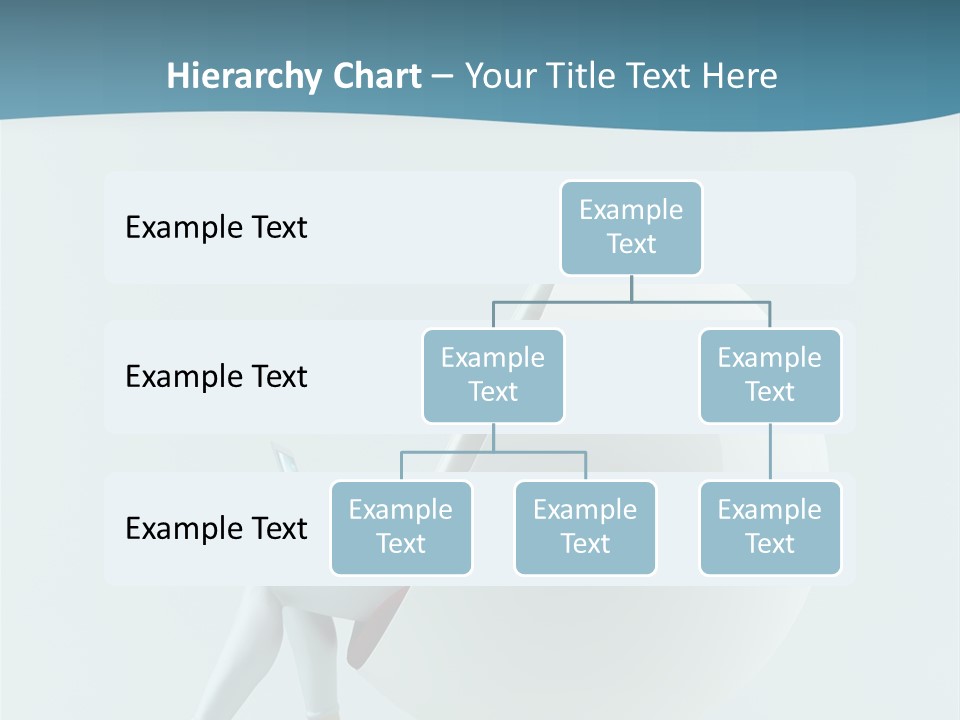 Hierarchy Chart – Your Title Text Here

Example Text

Example Text

Example Text

Example Text

Example Text

Example Text

Example Text

Example Text

Example Text